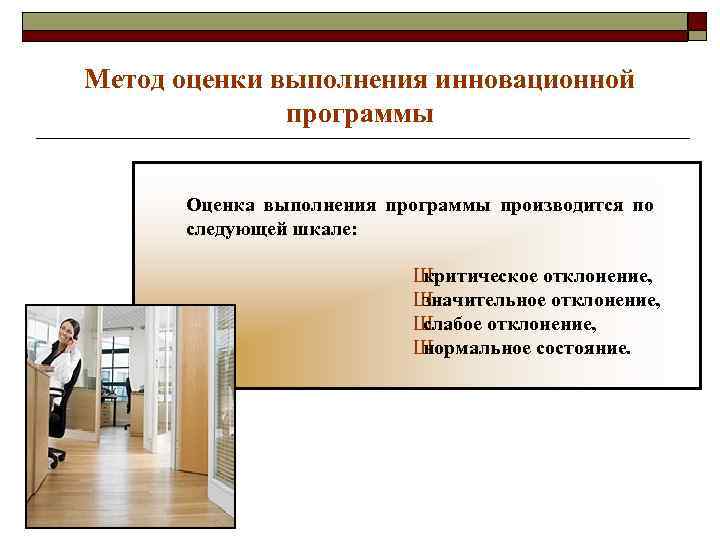 Метод оценки выполнения инновационной программы

Оценка выполнения программы производится по следующей шкале:

Ш критическое отклонение,
Ш значительное отклонение,
Ш слабое отклонение,
Ш нормальное состояние.